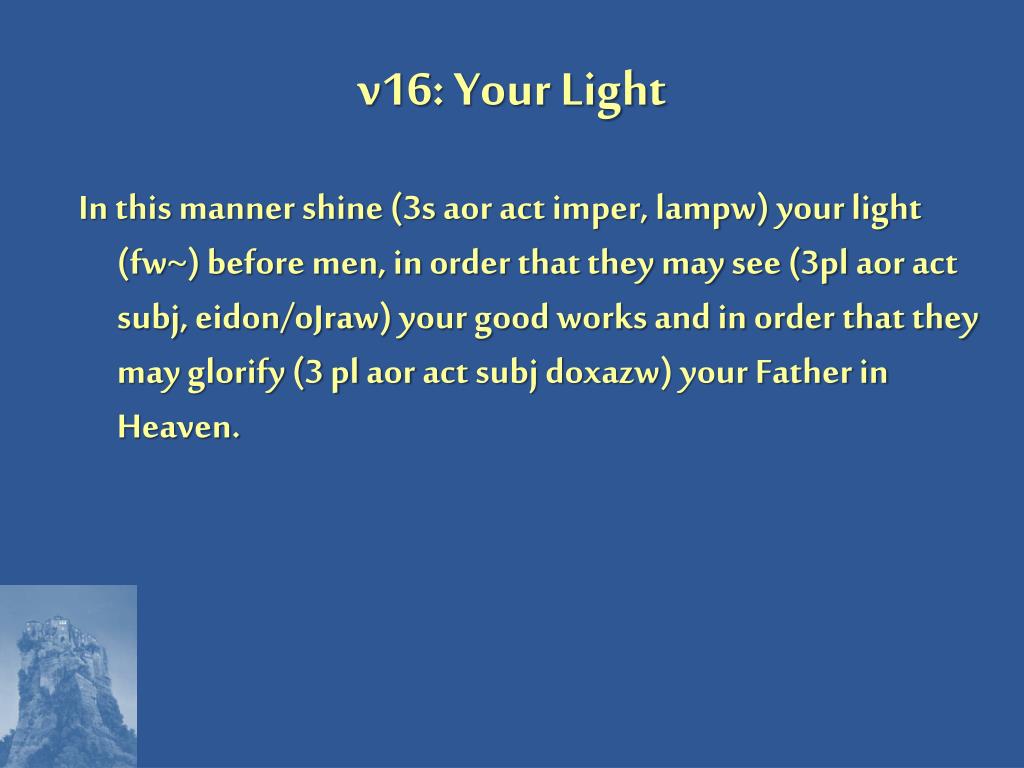 v16: Your Light

In this manner shine (3s aor act imper, lampw) your light (fw~) before men, in order that they may see (3pl aor act subj, eidon/oJraw) your good works and in order that they may glorify (3 pl aor act subj doxazw) your Father in Heaven.